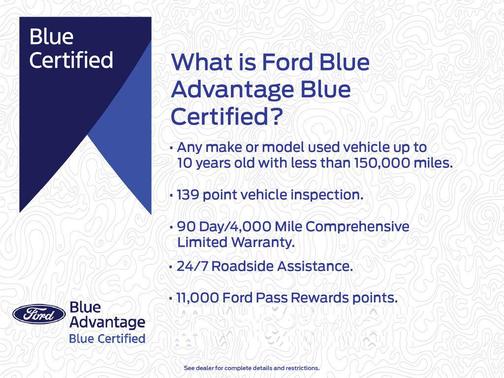 Blue Certified

What is Ford Blue Advantage Blue Certified?

• Any make or model used vehicle up to 10 years old with less than 150,000 miles.

• 139 point vehicle inspection.

• 90 Day/4,000 Mile Comprehensive Limited Warranty.

• 24/7 Roadside Assistance.

• 11,000 Ford Pass Rewards points.

Ford

Blue Advantage
Blue Certified

See dealer for complete details and restrictions.